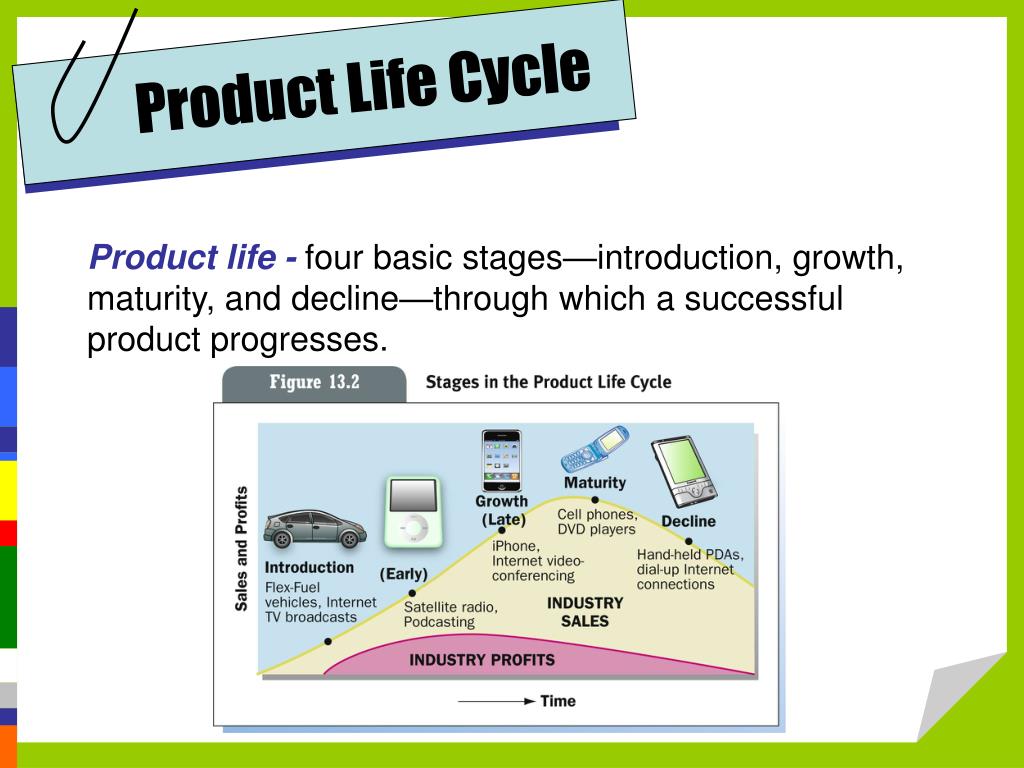 Product Life Cycle

Product life - four basic stages—introduction, growth, maturity, and decline—through which a successful product progresses.

Figure 13.2 Stages in the Product Life Cycle

Sales and Profits

Introduction
Flex-Fuel vehicles, Internet TV broadcasts

(Early)
Satellite radio, Podcasting

Growth (Late)
iPhone, Internet video-conferencing

Maturity
Cell phones, DVD players

Decline
Hand-held PDAs, dial-up Internet connections

INDUSTRY SALES

INDUSTRY PROFITS

Time